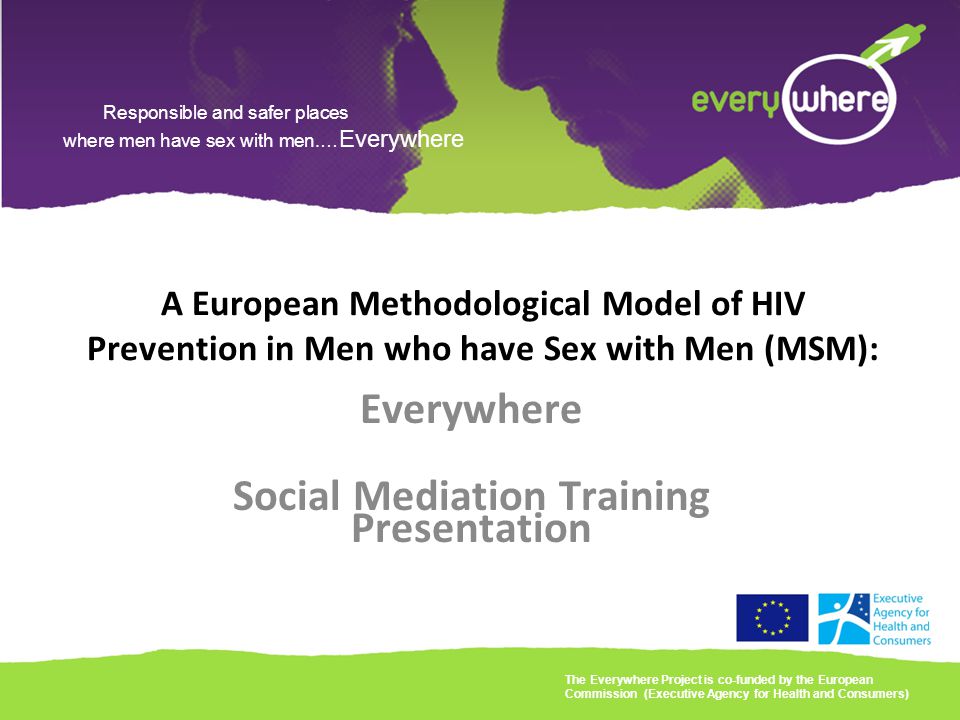 Responsible and safer places
where men have sex with men....Everywhere

everywhere

A European Methodological Model of HIV Prevention in Men who have Sex with Men (MSM):

Everywhere

Social Mediation Training Presentation

Executive Agency for Health and Consumers

The Everywhere Project is co-funded by the European Commission (Executive Agency for Health and Consumers)